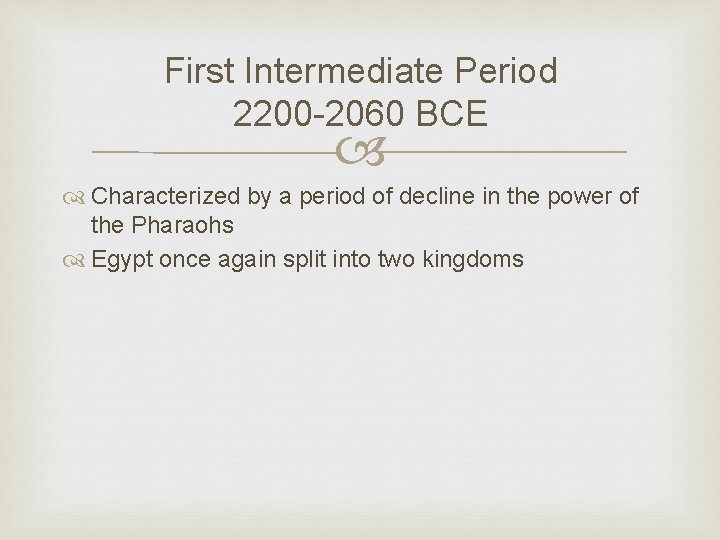 First Intermediate Period
2200-2060 BCE

Characterized by a period of decline in the power of the Pharaohs

Egypt once again split into two kingdoms